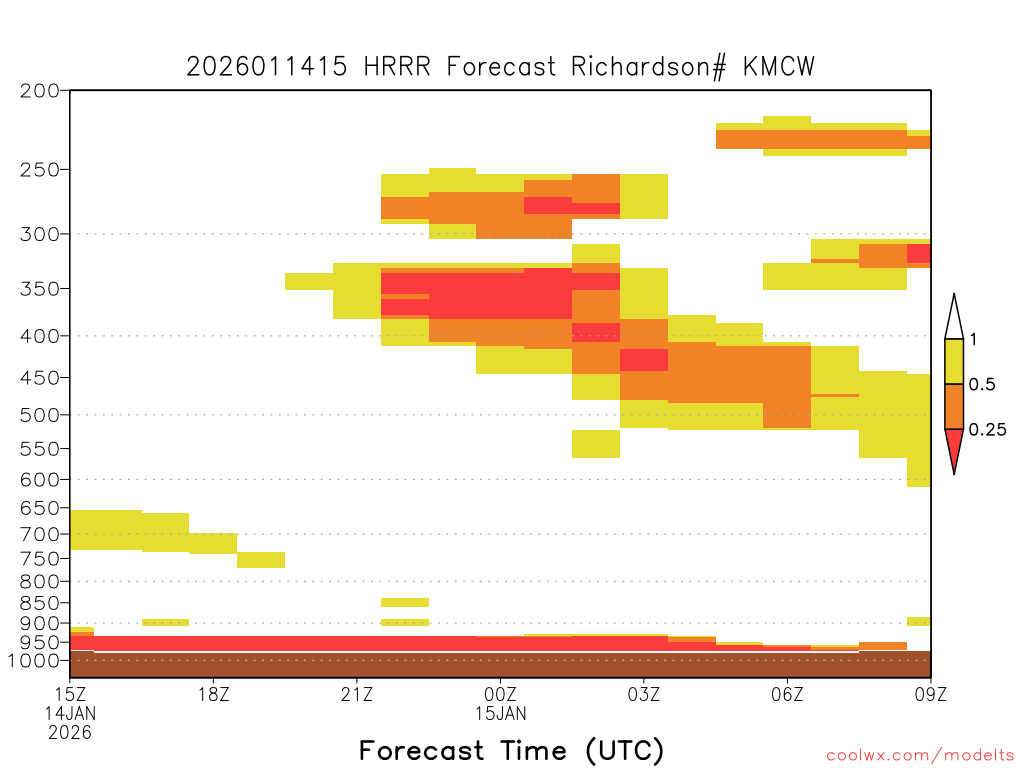 2026011415 HRRR Forecast Richardson# KMCW

200
250
300
350
400
450
500
550
600
650
700
750
800
850
900
950
1000

1
0.5
0.25

15Z
14JAN
2026
18Z
21Z
00Z
15JAN
03Z
06Z
09Z

Forecast Time (UTC)

coolwx.com/modelts